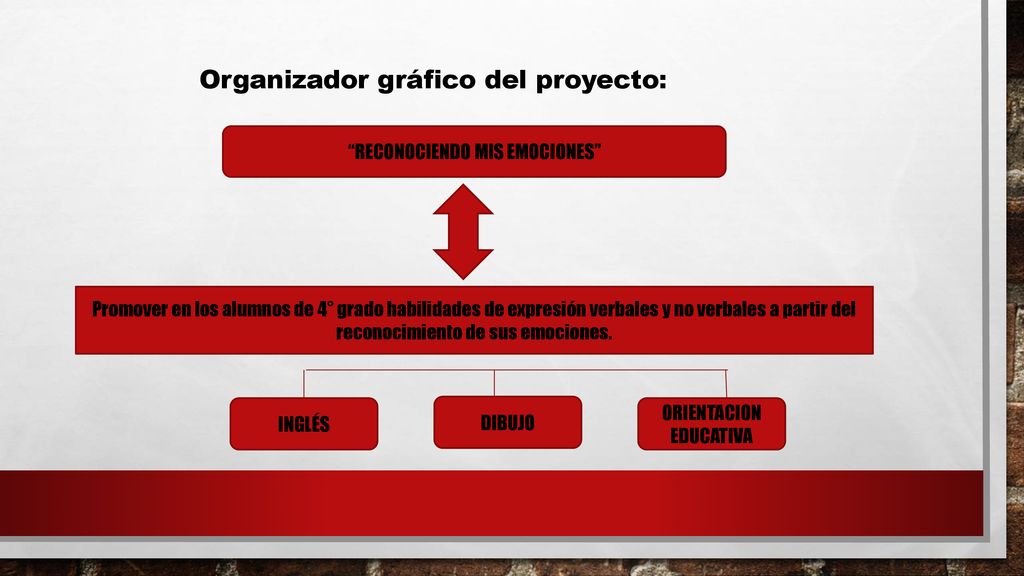 Organizador gráfico del proyecto:

“RECONOCIENDO MIS EMOCIONES”

Promover en los alumnos de 4° grado habilidades de expresión verbales y no verbales a partir del reconocimiento de sus emociones.

INGLÉS

DIBUJO

ORIENTACION EDUCATIVA